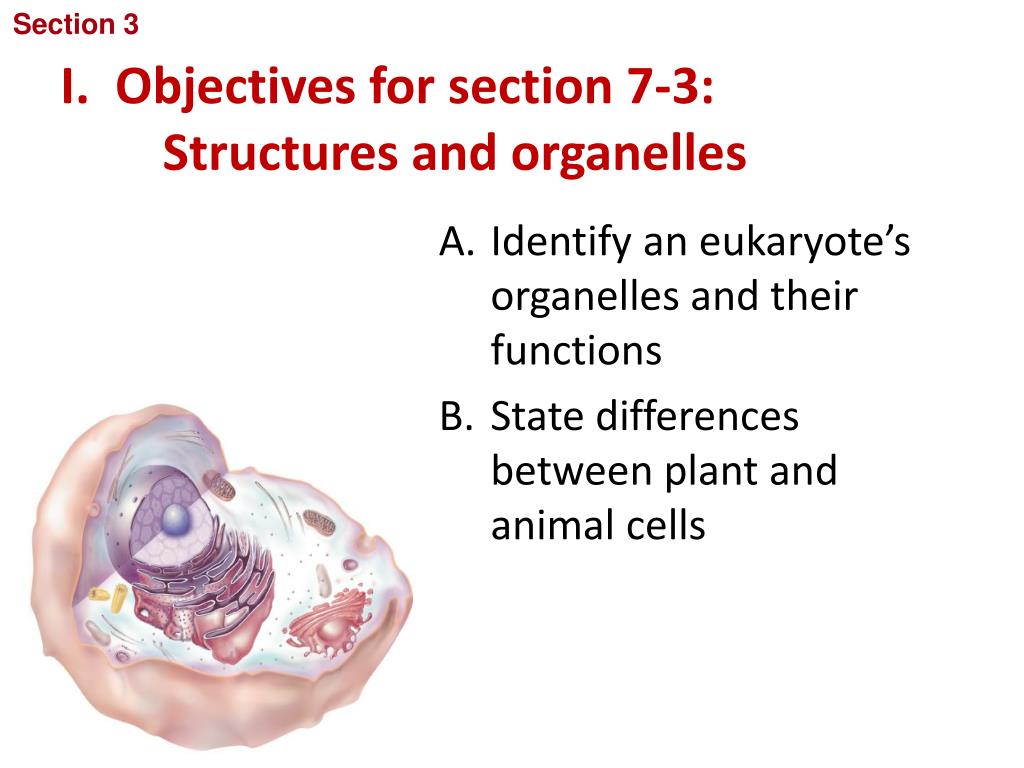 Section 3

I. Objectives for section 7-3:
Structures and organelles

A. Identify an eukaryote’s organelles and their functions
B. State differences between plant and animal cells